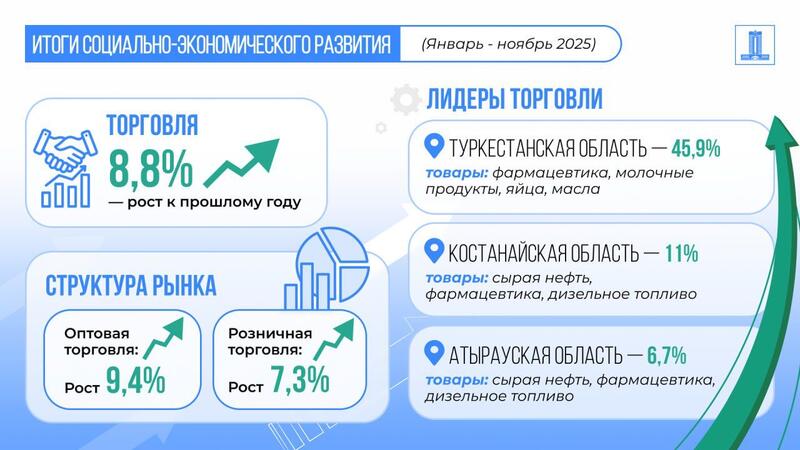 ИТОГИ СОЦИАЛЬНО-ЭКОНОМИЧЕСКОГО РАЗВИТИЯ (Январь - ноябрь 2025)

ТОРГОВЛЯ
8,8%
— рост к прошлому году

СТРУКТУРА РЫНКА

Оптовая торговля:
Рост 9,4%

Розничная торговля:
Рост 7,3%

ЛИДЕРЫ ТОРГОВЛИ

ТУРКЕСТАНСКАЯ ОБЛАСТЬ — 45,9%
товары: фармацевтика, молочные продукты, яйца, масла

КОСТАНАЙСКАЯ ОБЛАСТЬ — 11%
товары: сырая нефть, фармацевтика, дизельное топливо

АТЫРАУСКАЯ ОБЛАСТЬ — 6,7%
товары: сырая нефть, фармацевтика, дизельное топливо